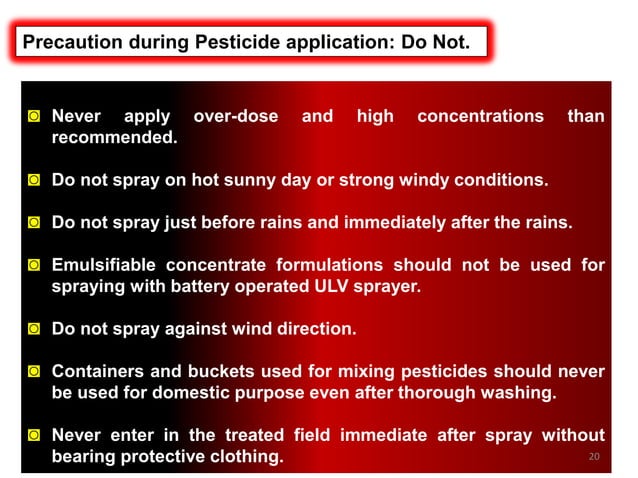 Precaution during Pesticide application: Do Not.

Never apply over-dose and high concentrations than recommended.

Do not spray on hot sunny day or strong windy conditions.

Do not spray just before rains and immediately after the rains.

Emulsifiable concentrate formulations should not be used for spraying with battery operated ULV sprayer.

Do not spray against wind direction.

Containers and buckets used for mixing pesticides should never be used for domestic purpose even after thorough washing.

Never enter in the treated field immediate after spray without bearing protective clothing.

20